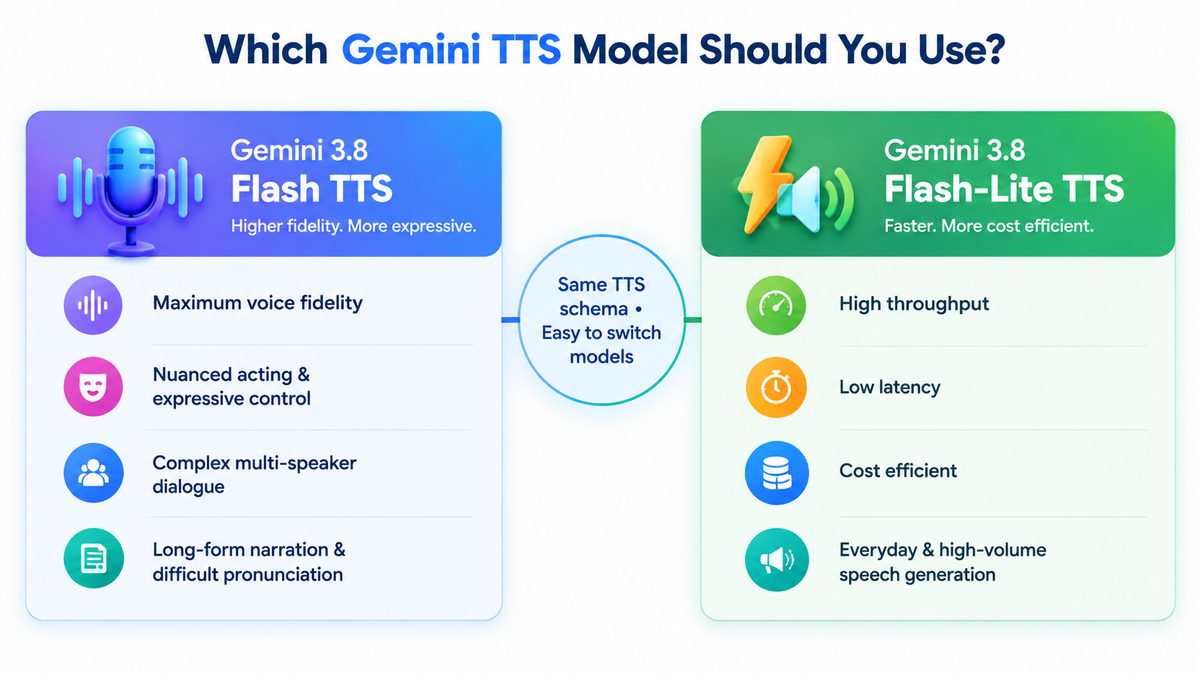 Which Gemini TTS Model Should You Use?

Gemini 3.8
Flash TTS
Higher fidelity. More expressive.

Maximum voice fidelity

Nuanced acting & expressive control

Complex multi-speaker dialogue

Long-form narration & difficult pronunciation

Same TTS schema • Easy to switch models

Gemini 3.8
Flash-Lite TTS
Faster. More cost efficient.

High throughput

Low latency

Cost efficient

Everyday & high-volume speech generation